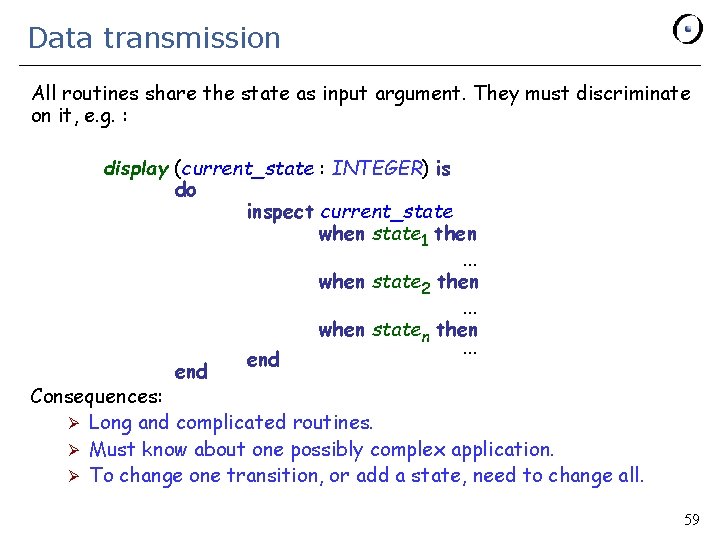 Data transmission

All routines share the state as input argument. They must discriminate on it, e.g. :

display (current_state : INTEGER) is
do
inspect current_state
when $state_1$ then
...
when $state_2$ then
...
when $state_n$ then
...
end
end

Consequences:
➢ Long and complicated routines.
➢ Must know about one possibly complex application.
➢ To change one transition, or add a state, need to change all.

59